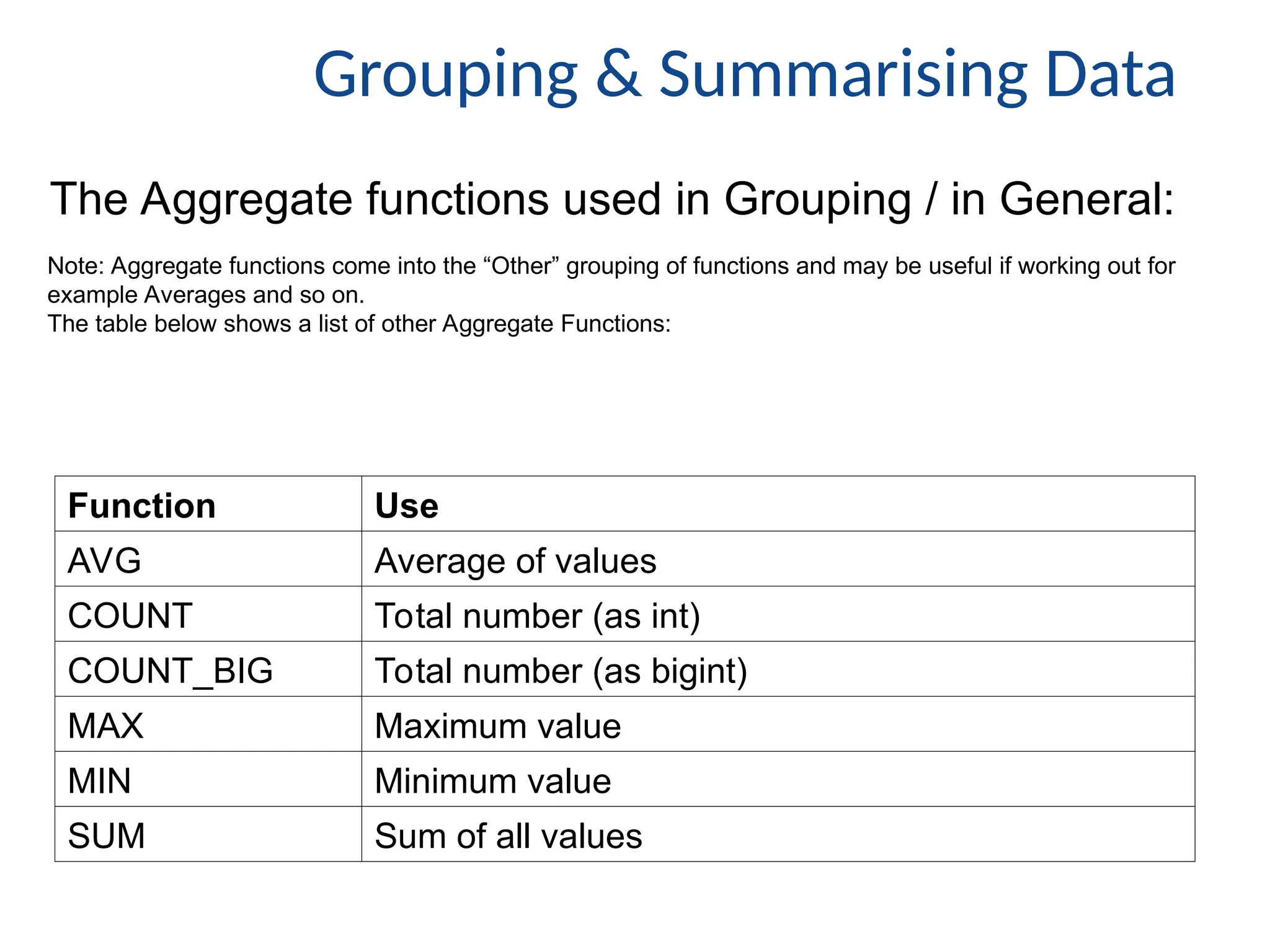 Grouping & Summarising Data

The Aggregate functions used in Grouping / in General:

Note: Aggregate functions come into the “Other” grouping of functions and may be useful if working out for example Averages and so on.
The table below shows a list of other Aggregate Functions:

| Function | Use |
|---|---|
| AVG | Average of values |
| COUNT | Total number (as int) |
| COUNT_BIG | Total number (as bigint) |
| MAX | Maximum value |
| MIN | Minimum value |
| SUM | Sum of all values |